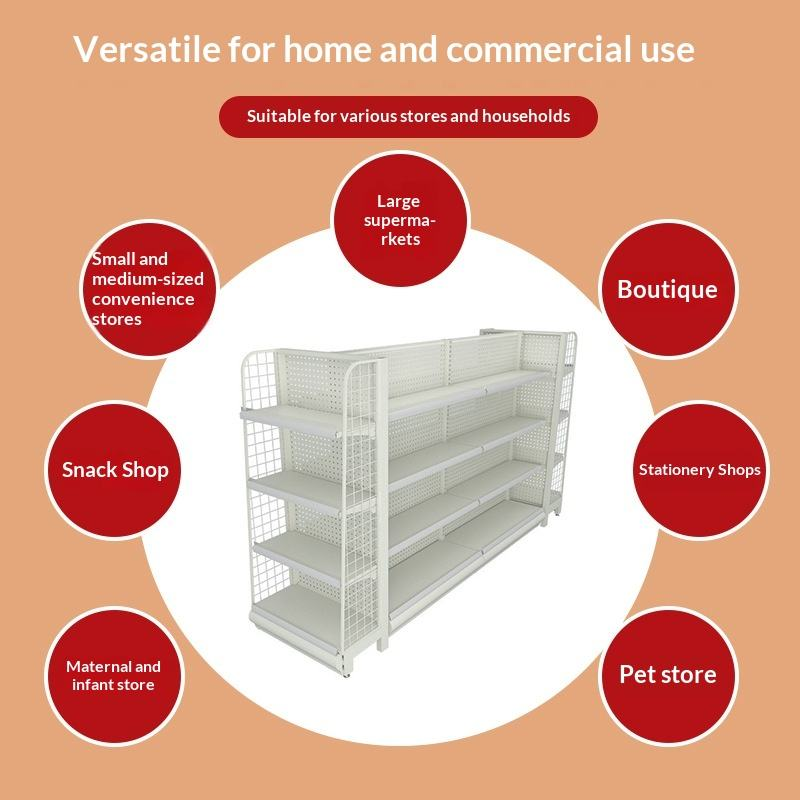 Versatile for home and commercial use

Suitable for various stores and households

Large supermarkets

Small and medium-sized convenience stores

Boutique

Snack Shop

Stationery Shops

Maternal and infant store

Pet store